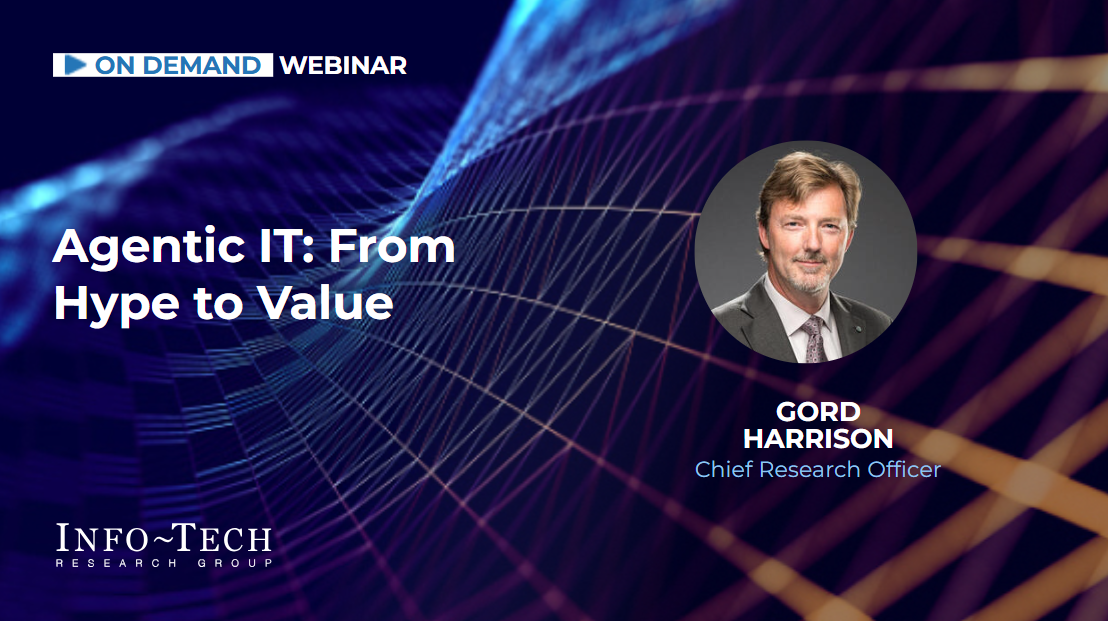 ON DEMAND WEBINAR

Agentic IT: From Hype to Value

GORD HARRISON
Chief Research Officer

INFO~TECH
RESEARCH GROUP